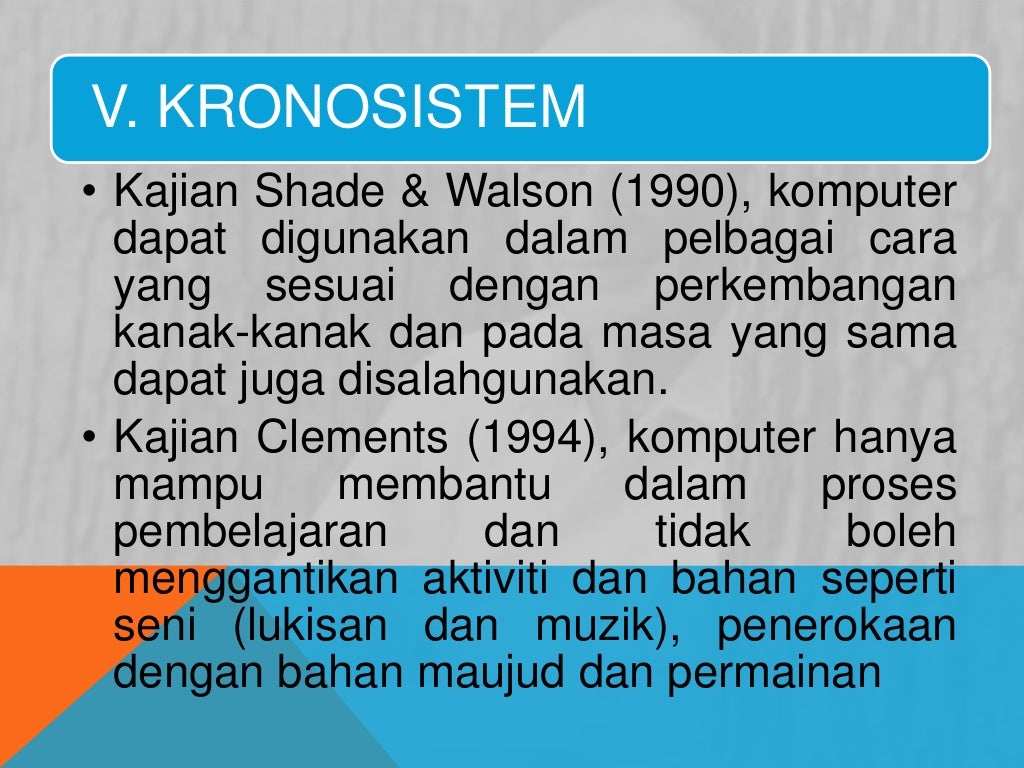 V. KRONOSISTEM

• Kajian Shade & Walson (1990), komputer dapat digunakan dalam pelbagai cara yang sesuai dengan perkembangan kanak-kanak dan pada masa yang sama dapat juga disalahgunakan.

• Kajian Clements (1994), komputer hanya mampu membantu dalam proses pembelajaran dan tidak boleh menggantikan aktiviti dan bahan seperti seni (lukisan dan muzik), penerokaan dengan bahan maujud dan permainan